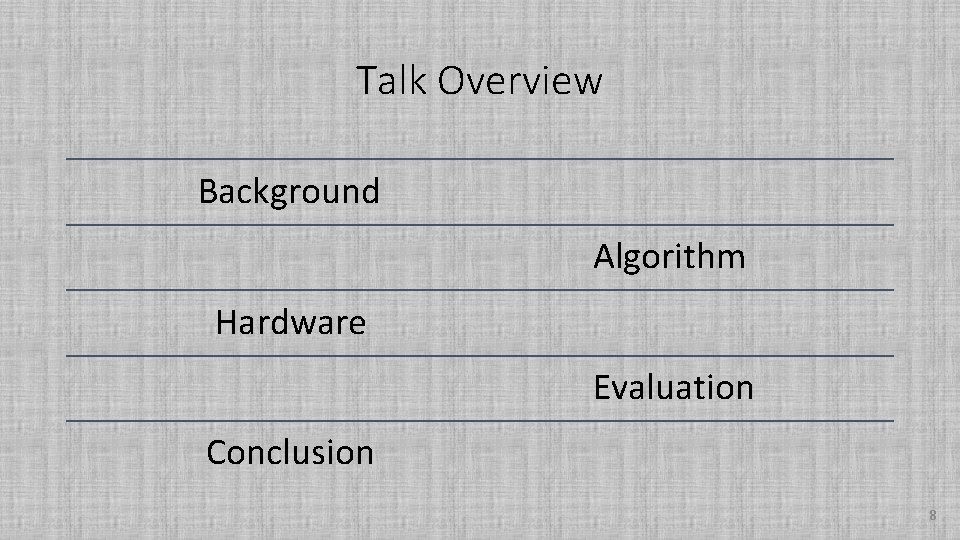 Talk Overview

Background

Algorithm

Hardware

Evaluation

Conclusion

8